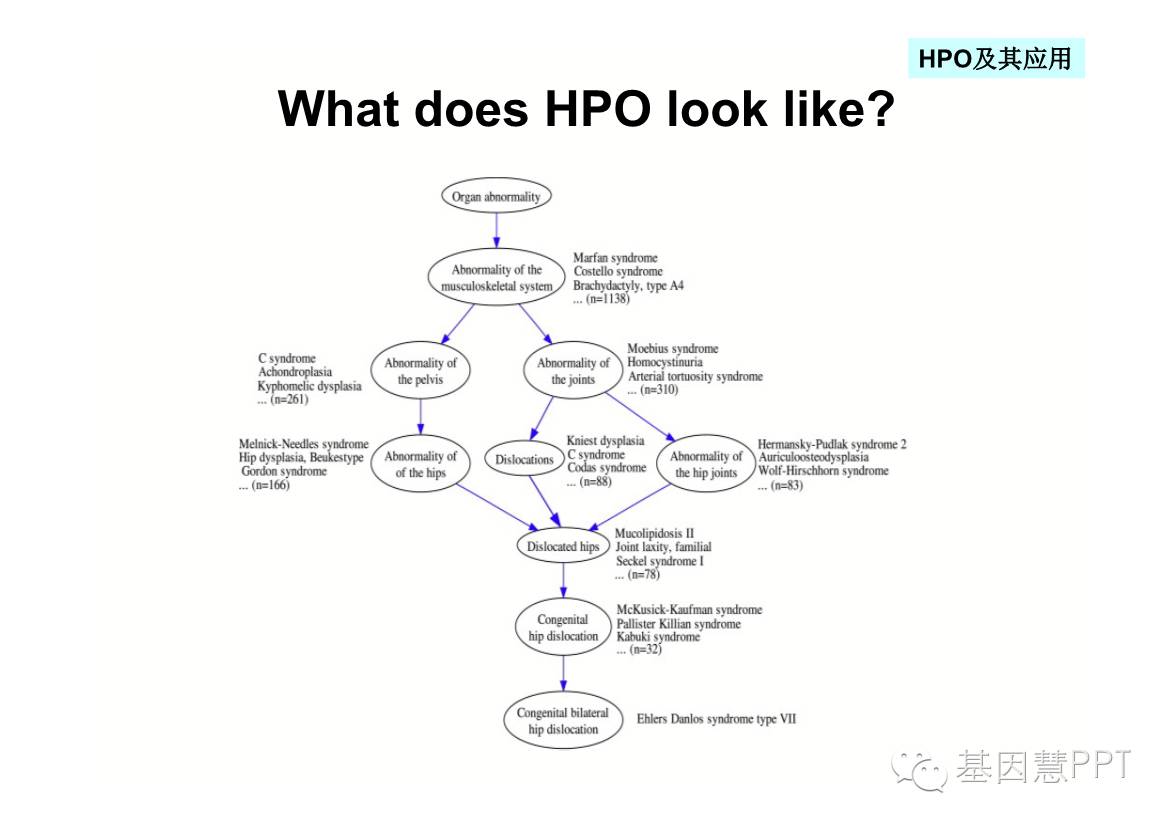 HPO及其应用

What does HPO look like?

Organ abnormality

Abnormality of the musculoskeletal system

Marfan syndrome
Costello syndrome
Brachydactyly, type A4
... (n=1138)

C syndrome
Achondroplasia
Kyphomelic dysplasia
... (n=261)

Abnormality of the pelvis

Abnormality of the joints

Moebius syndrome
Homocystinuria
Arterial tortuosity syndrome
... (n=310)

Melnick-Needles syndrome
Hip dysplasia, Beukestype
Gordon syndrome
... (n=166)

Abnormality of of the hips

Dislocations

Kniest dysplasia
C syndrome
Codas syndrome
... (n=88)

Abnormality of the hip joints

Hermansky-Pudlak syndrome 2
Auriculoosteodysplasia
Wolf-Hirschhorn syndrome
... (n=83)

Dislocated hips

Mucolipidosis II
Joint laxity, familial
Seckel syndrome I
... (n=78)

Congenital hip dislocation

McKusick-Kaufman syndrome
Pallister Killian syndrome
Kabuki syndrome
... (n=32)

Congenital bilateral hip dislocation

Ehlers Danlos syndrome type VII

基因慧PPT